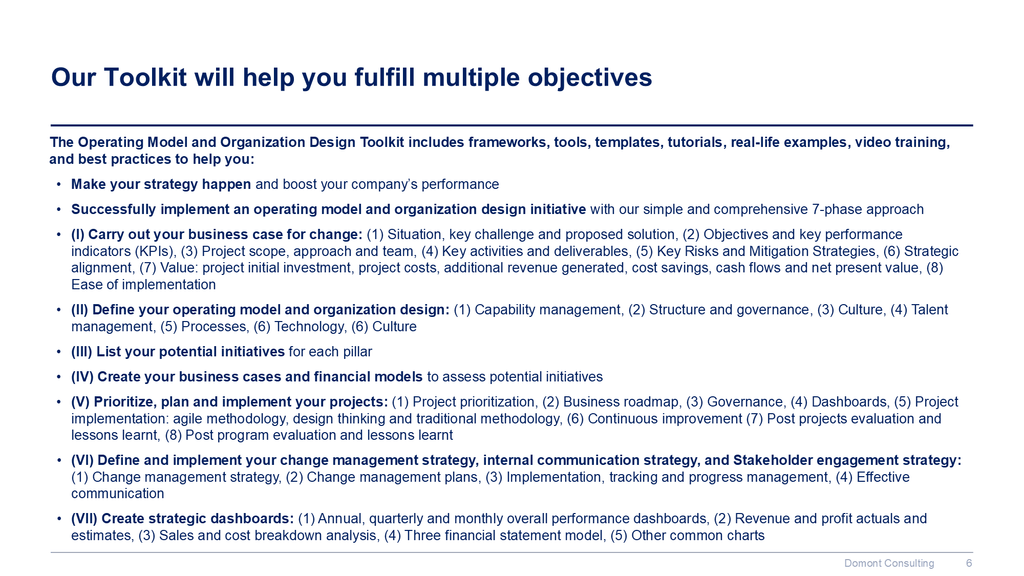 Our Toolkit will help you fulfill multiple objectives

The Operating Model and Organization Design Toolkit includes frameworks, tools, templates, tutorials, real-life examples, video training, and best practices to help you:

• Make your strategy happen and boost your company's performance

• Successfully implement an operating model and organization design initiative with our simple and comprehensive 7-phase approach

• (I) Carry out your business case for change: (1) Situation, key challenge and proposed solution, (2) Objectives and key performance indicators (KPIs), (3) Project scope, approach and team, (4) Key activities and deliverables, (5) Key Risks and Mitigation Strategies, (6) Strategic alignment, (7) Value: project initial investment, project costs, additional revenue generated, cost savings, cash flows and net present value, (8) Ease of implementation

• (II) Define your operating model and organization design: (1) Capability management, (2) Structure and governance, (3) Culture, (4) Talent management, (5) Processes, (6) Technology, (6) Culture

• (III) List your potential initiatives for each pillar

• (IV) Create your business cases and financial models to assess potential initiatives

• (V) Prioritize, plan and implement your projects: (1) Project prioritization, (2) Business roadmap, (3) Governance, (4) Dashboards, (5) Project implementation: agile methodology, design thinking and traditional methodology, (6) Continuous improvement (7) Post projects evaluation and lessons learnt, (8) Post program evaluation and lessons learnt

• (VI) Define and implement your change management strategy, internal communication strategy, and Stakeholder engagement strategy: (1) Change management strategy, (2) Change management plans, (3) Implementation, tracking and progress management, (4) Effective communication

• (VII) Create strategic dashboards: (1) Annual, quarterly and monthly overall performance dashboards, (2) Revenue and profit actuals and estimates, (3) Sales and cost breakdown analysis, (4) Three financial statement model, (5) Other common charts

Domont Consulting 6